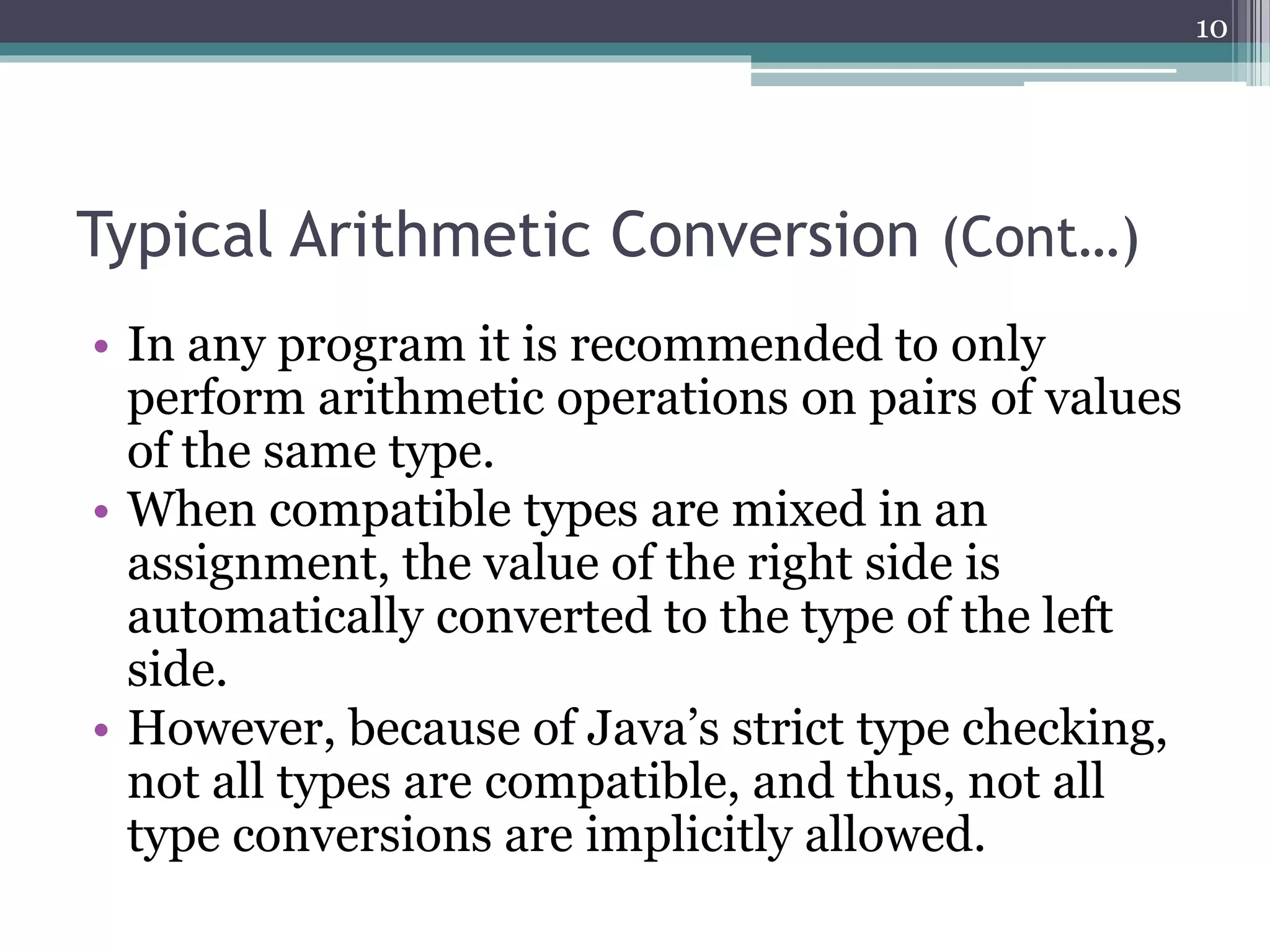 10

Typical Arithmetic Conversion (Cont…)

• In any program it is recommended to only perform arithmetic operations on pairs of values of the same type.
• When compatible types are mixed in an assignment, the value of the right side is automatically converted to the type of the left side.
• However, because of Java’s strict type checking, not all types are compatible, and thus, not all type conversions are implicitly allowed.